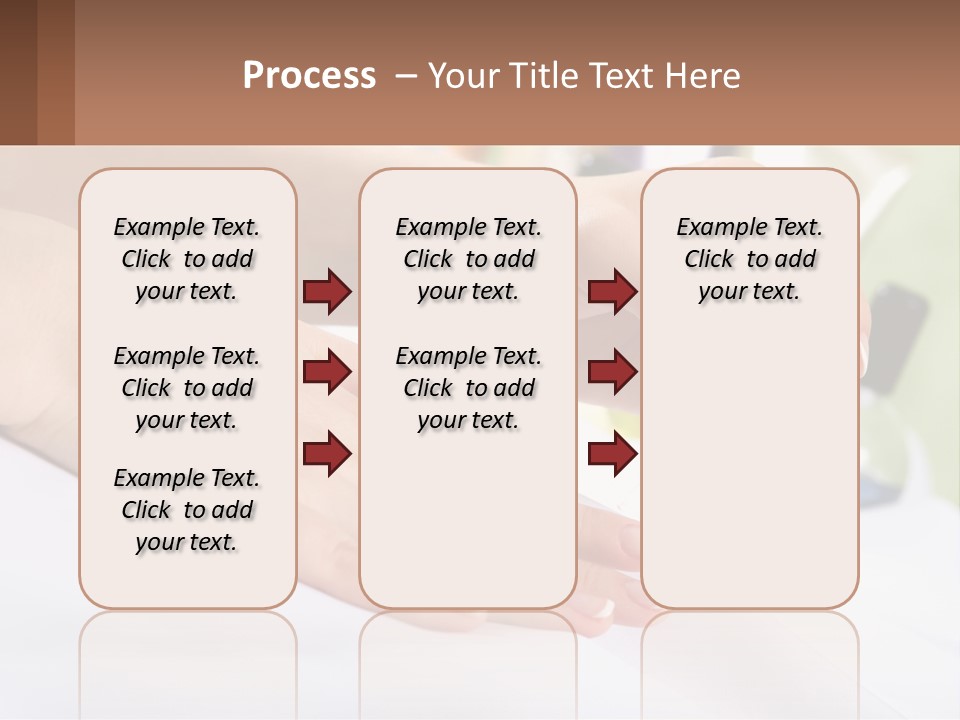 Process – Your Title Text Here

Example Text. Click to add your text.

Example Text. Click to add your text.

Example Text. Click to add your text.

Example Text. Click to add your text.

Example Text. Click to add your text.

Example Text. Click to add your text.